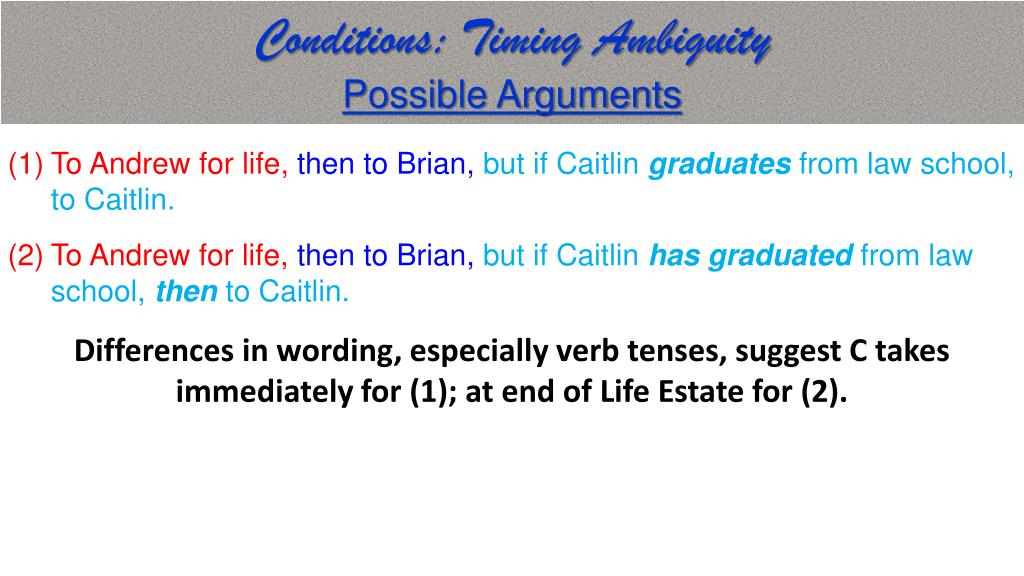 Conditions: Timing Ambiguity
Possible Arguments

(1) To Andrew for life, then to Brian, but if Caitlin graduates from law school, to Caitlin.

(2) To Andrew for life, then to Brian, but if Caitlin has graduated from law school, then to Caitlin.

Differences in wording, especially verb tenses, suggest C takes immediately for (1); at end of Life Estate for (2).